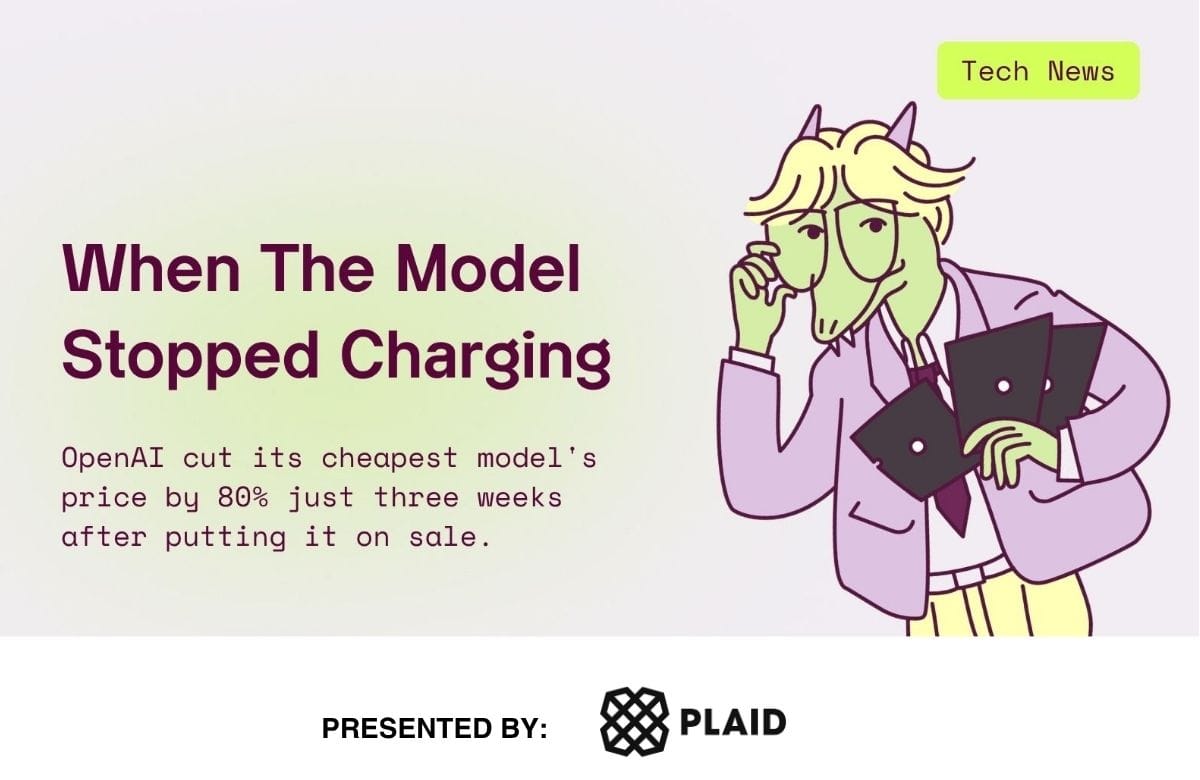 Tech News

When The Model Stopped Charging

OpenAI cut its cheapest model's price by 80% just three weeks after putting it on sale.

PRESENTED BY: PLAID